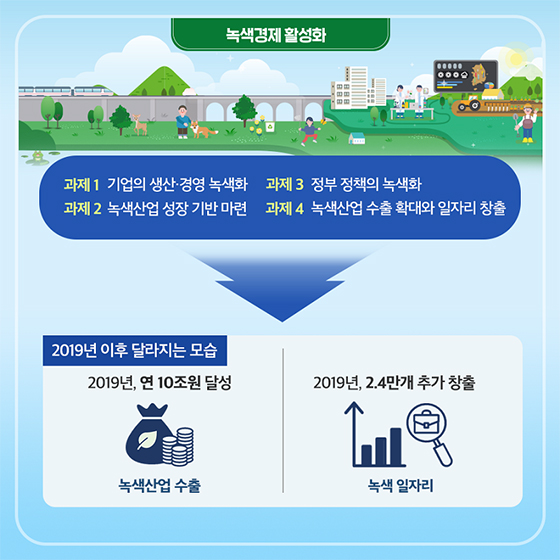 녹색경제 활성화

과제 1 기업의 생산·경영 녹색화
과제 2 녹색산업 성장 기반 마련
과제 3 정부 정책의 녹색화
과제 4 녹색산업 수출 확대와 일자리 창출

2019년 이후 달라지는 모습

2019년, 연 10조원 달성

녹색산업 수출

2019년, 2.4만개 추가 창출

녹색 일자리